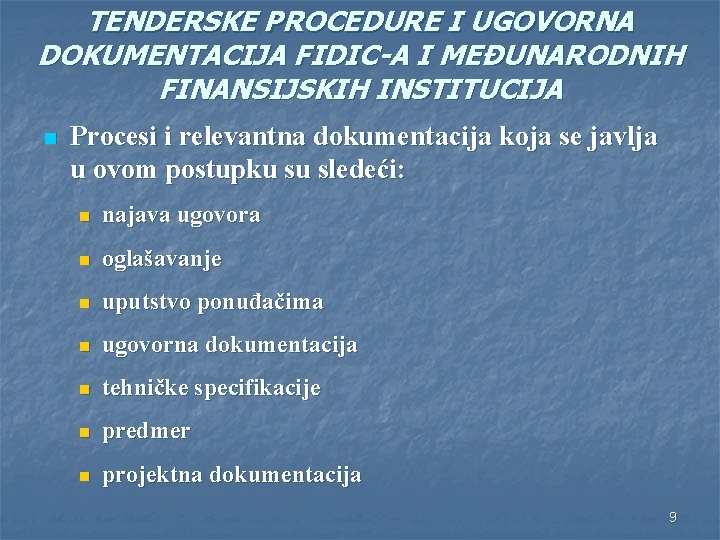 TENDERSKE PROCEDURE I UGOVORNA DOKUMENTACIJA FIDIC-A I MEĐUNARODNIH FINANSIJSKIH INSTITUCIJA

Procesi i relevantna dokumentacija koja se javlja u ovom postupku su sledeći:

najava ugovora

oglašavanje

uputstvo ponuđačima

ugovorna dokumentacija

tehničke specifikacije

predmer

projektna dokumentacija

9